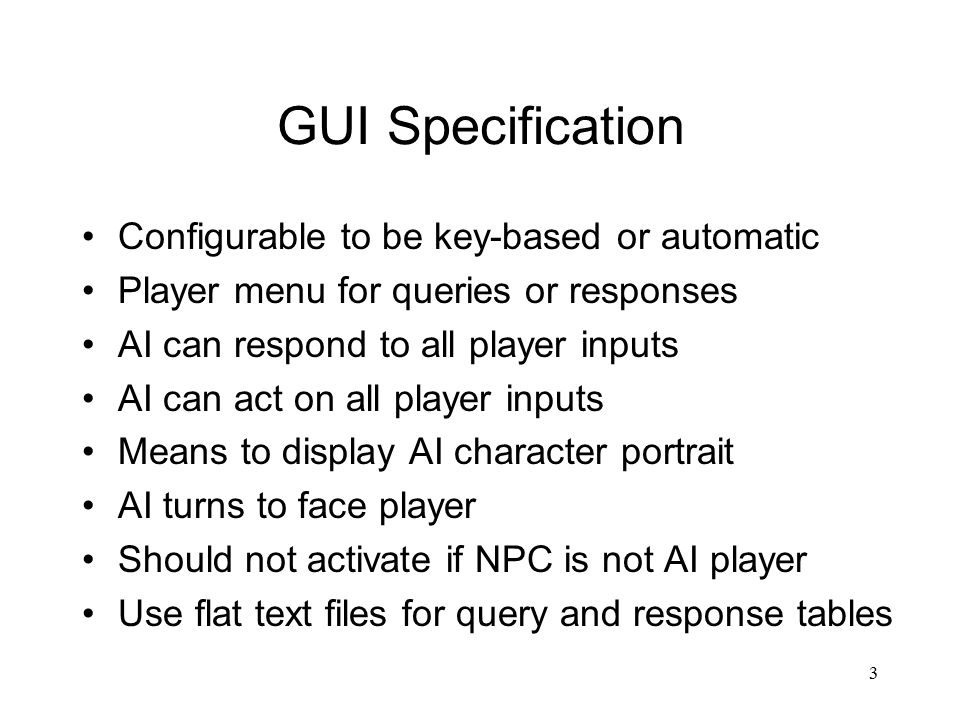 GUI Specification

• Configurable to be key-based or automatic
• Player menu for queries or responses
• AI can respond to all player inputs
• AI can act on all player inputs
• Means to display AI character portrait
• AI turns to face player
• Should not activate if NPC is not AI player
• Use flat text files for query and response tables

3